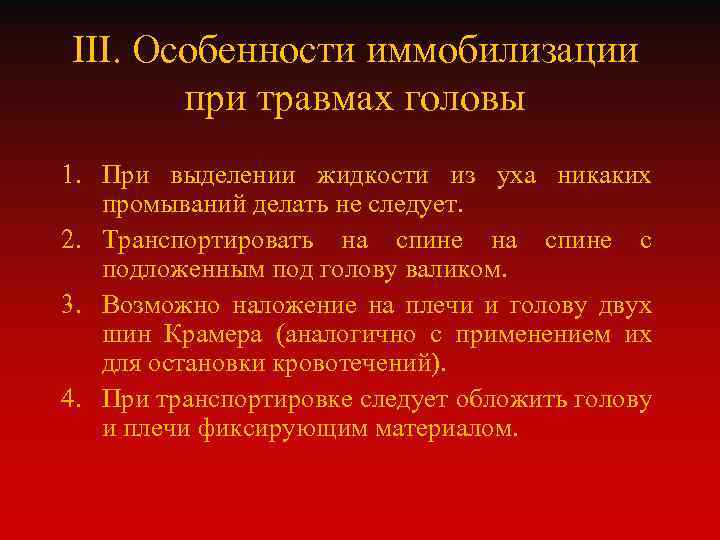 III. Особенности иммобилизации при травмах головы

1. При выделении жидкости из уха никаких промываний делать не следует.
2. Транспортировать на спине на спине с подложенным под голову валиком.
3. Возможно наложение на плечи и голову двух шин Крамера (аналогично с применением их для остановки кровотечений).
4. При транспортировке следует обложить голову и плечи фиксирующим материалом.